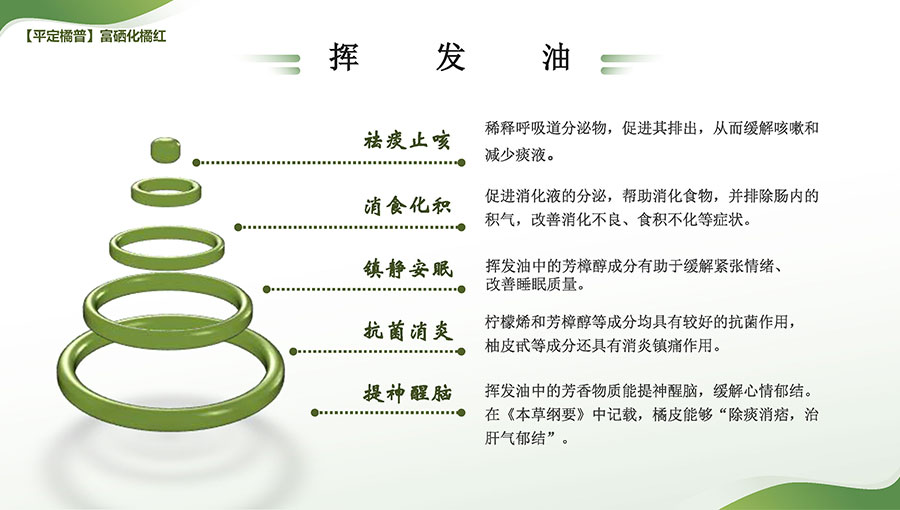 【平定橘普】富硒化橘红

挥 发 油

祛痰止咳

稀释呼吸道分泌物，促进其排出，从而缓解咳嗽和减少痰液。

消食化积

促进消化液的分泌，帮助消化食物，并排除肠内的积气，改善消化不良、食积不化等症状。

镇静安眠

挥发油中的芳樟醇成分有助于缓解紧张情绪、改善睡眠质量。

抗菌消炎

柠檬烯和芳樟醇等成分均具有较好的抗菌作用，柚皮甙等成分还具有消炎镇痛作用。

提神醒脑

挥发油中的芳香物质能提神醒脑，缓解心情郁结。在《本草纲要》中记载，橘皮能够“除痰消痞，治肝气郁结”。